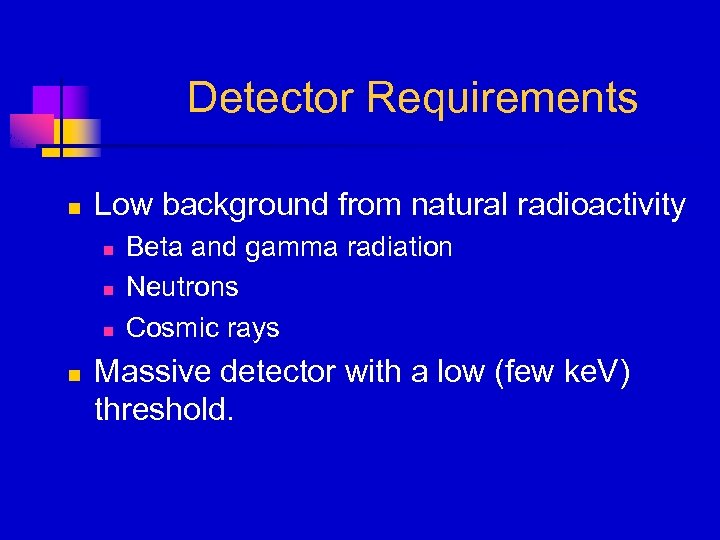 Detector Requirements

- Low background from natural radioactivity
  - Beta and gamma radiation
  - Neutrons
  - Cosmic rays
- Massive detector with a low (few keV) threshold.